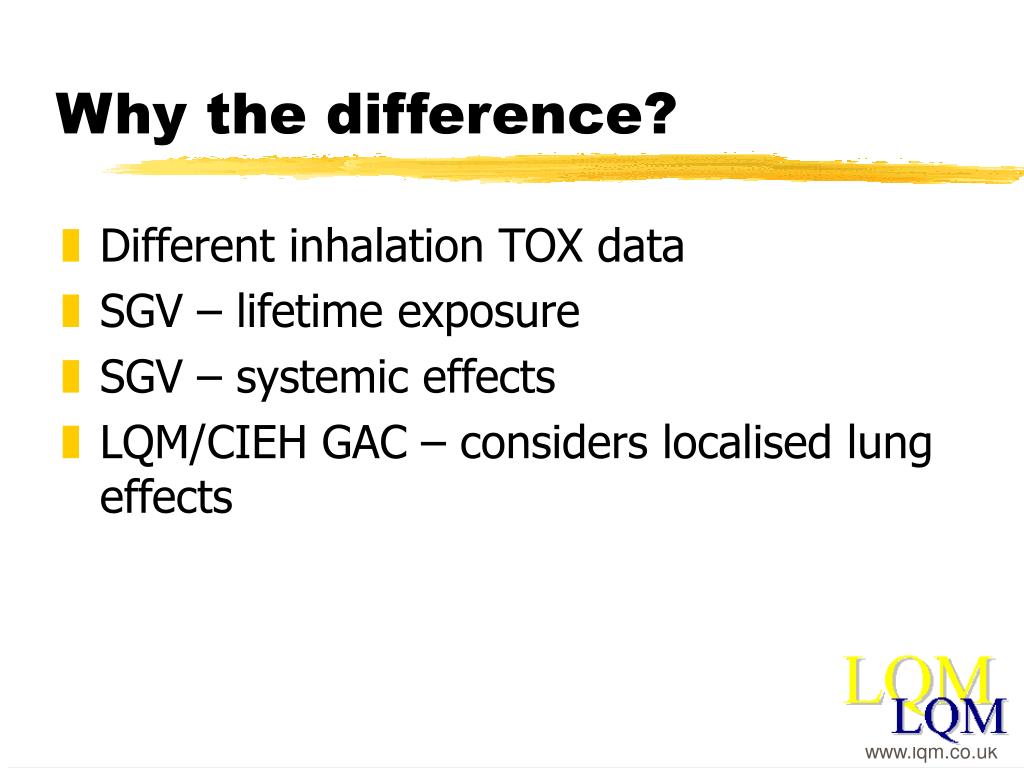 Why the difference?

Different inhalation TOX data
SGV – lifetime exposure
SGV – systemic effects
LQM/CIEH GAC – considers localised lung effects

LQM
LQM
www.lqm.co.uk